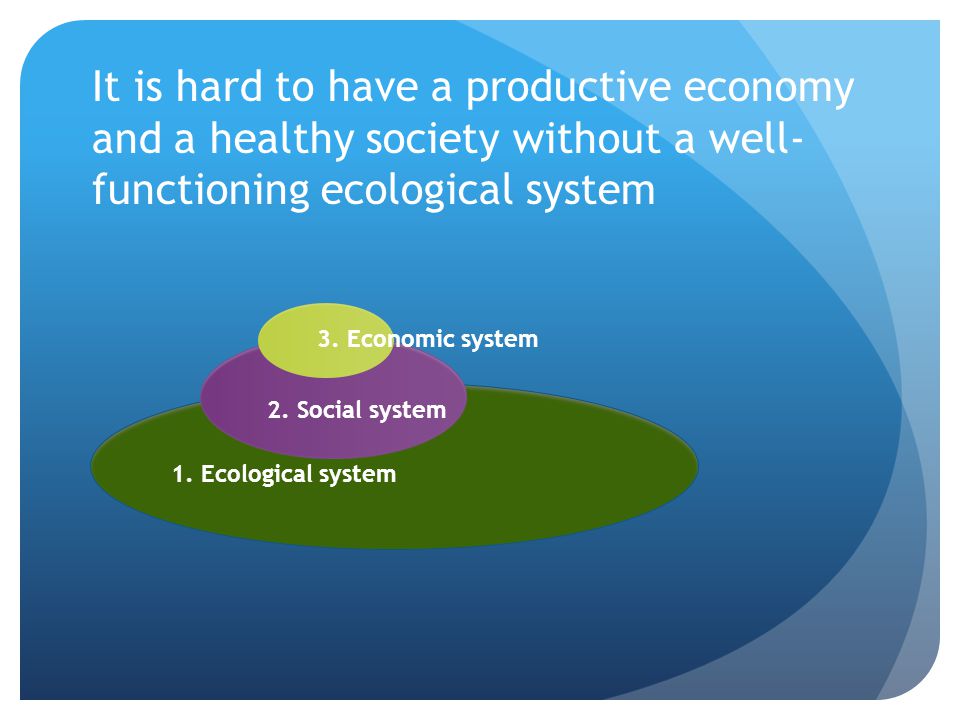 It is hard to have a productive economy and a healthy society without a well-functioning ecological system

3. Economic system

2. Social system

1. Ecological system